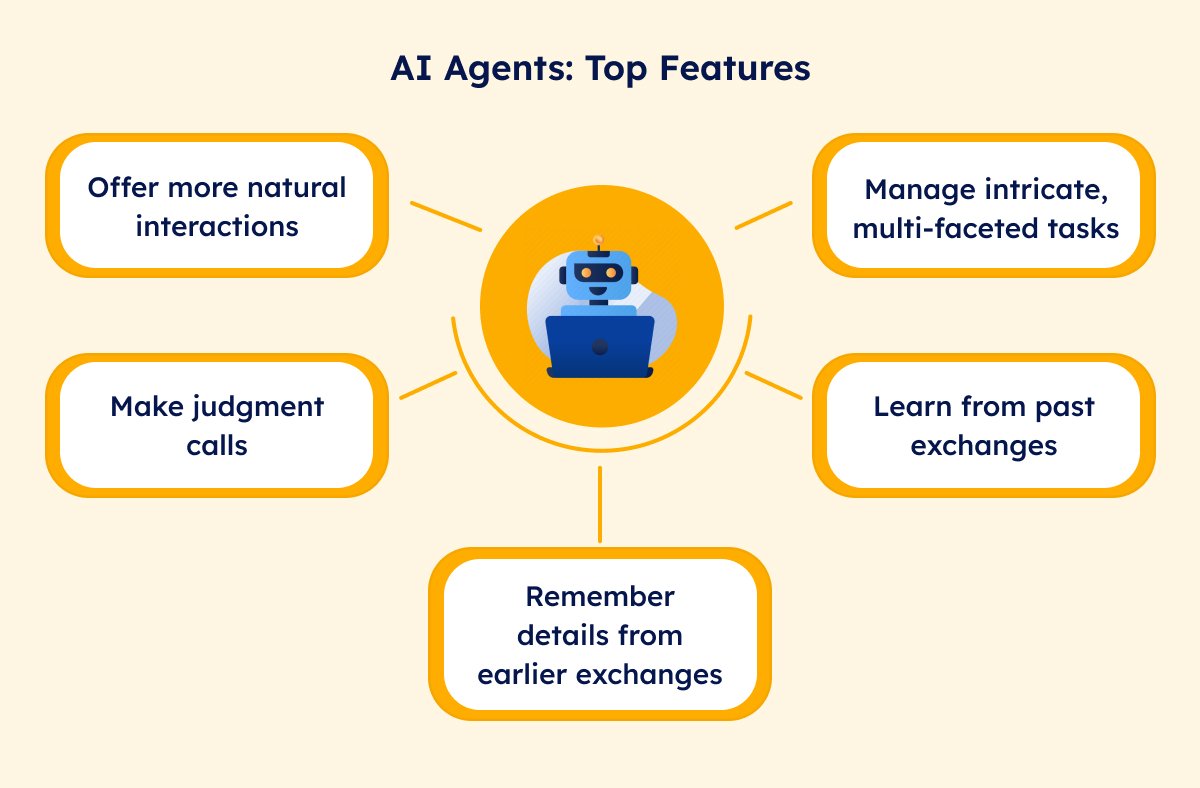 AI Agents: Top Features

Offer more natural interactions

Manage intricate, multi-faceted tasks

Make judgment calls

Learn from past exchanges

Remember details from earlier exchanges